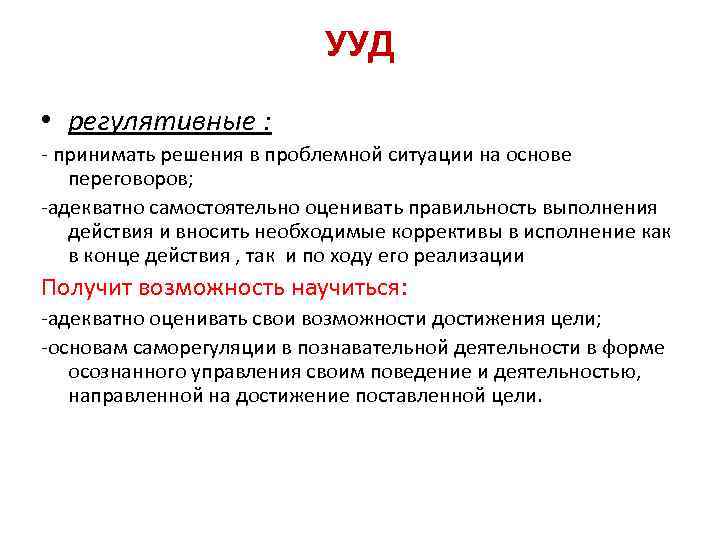 УУД

• регулятивные :

- принимать решения в проблемной ситуации на основе переговоров;

-адекватно самостоятельно оценивать правильность выполнения действия и вносить необходимые коррективы в исполнение как в конце действия , так и по ходу его реализации

Получит возможность научиться:

-адекватно оценивать свои возможности достижения цели;

-основам саморегуляции в познавательной деятельности в форме осознанного управления своим поведение и деятельностью, направленной на достижение поставленной цели.